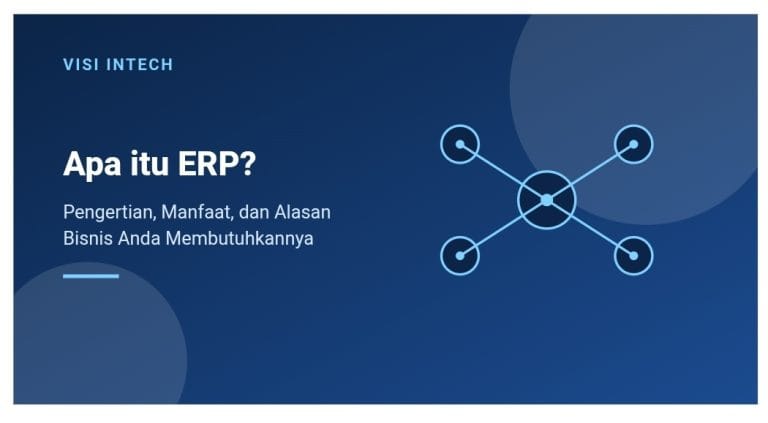 VISI INTECH

Apa itu ERP?

Pengertian, Manfaat, dan Alasan Bisnis Anda Membutuhkannya